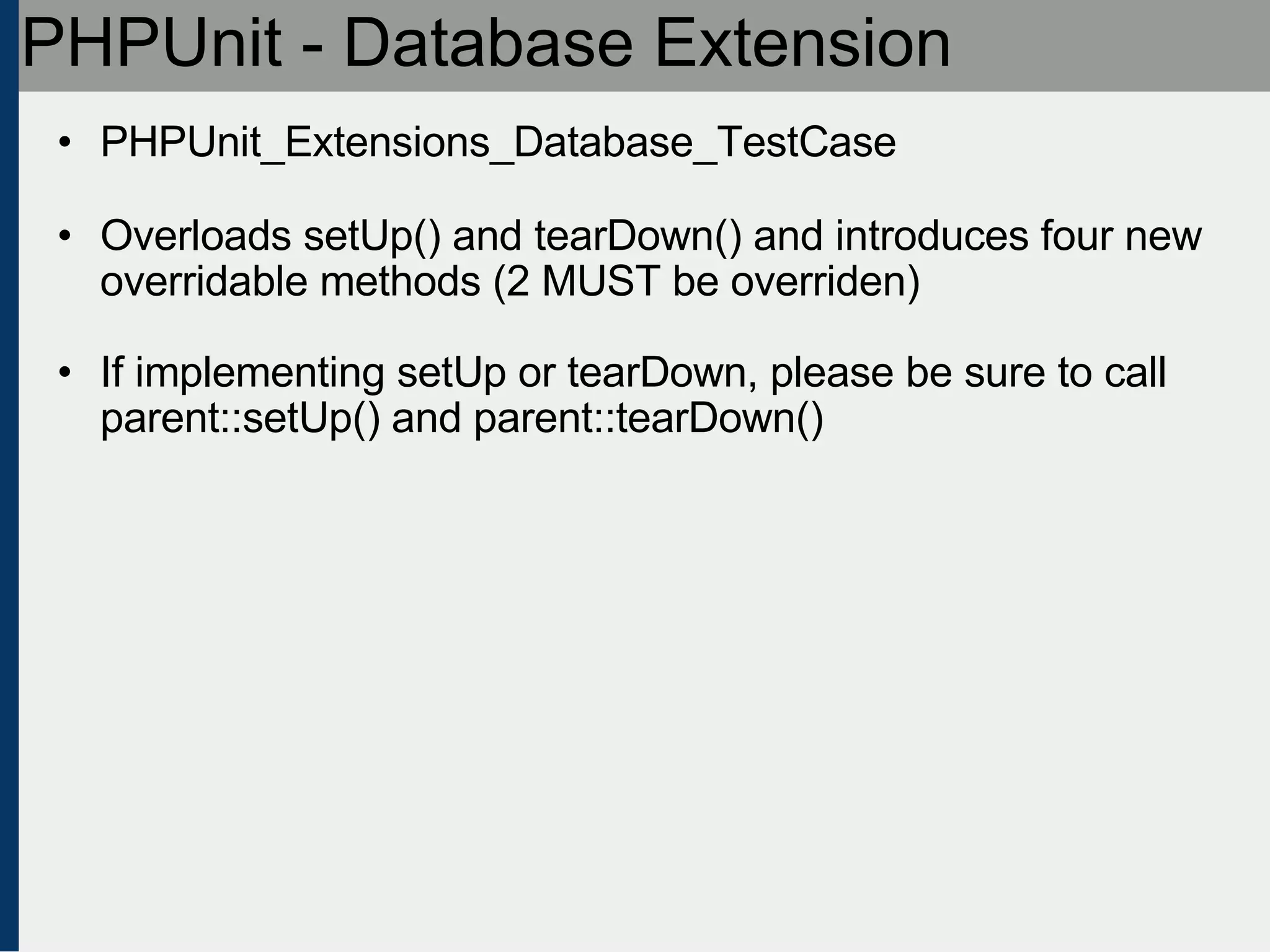 PHPUnit - Database Extension

• PHPUnit_Extensions_Database_TestCase

• Overloads setUp() and tearDown() and introduces four new overridable methods (2 MUST be overriden)

• If implementing setUp or tearDown, please be sure to call parent::setUp() and parent::tearDown()